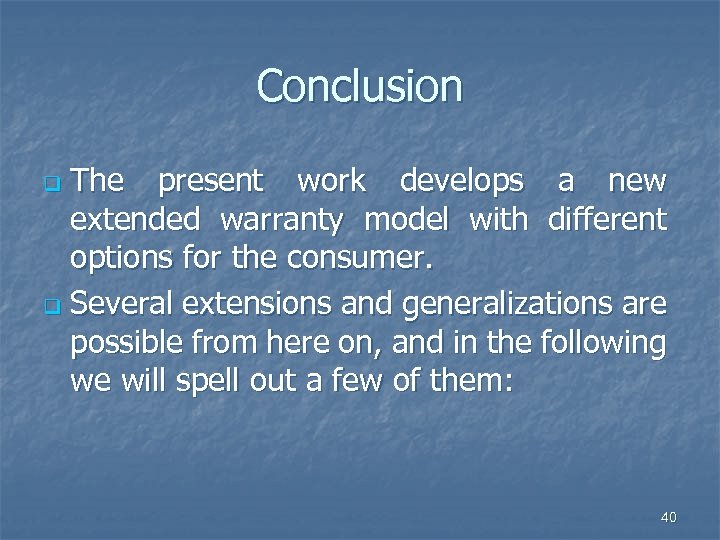 Conclusion

The present work develops a new extended warranty model with different options for the consumer.

Several extensions and generalizations are possible from here on, and in the following we will spell out a few of them:

40